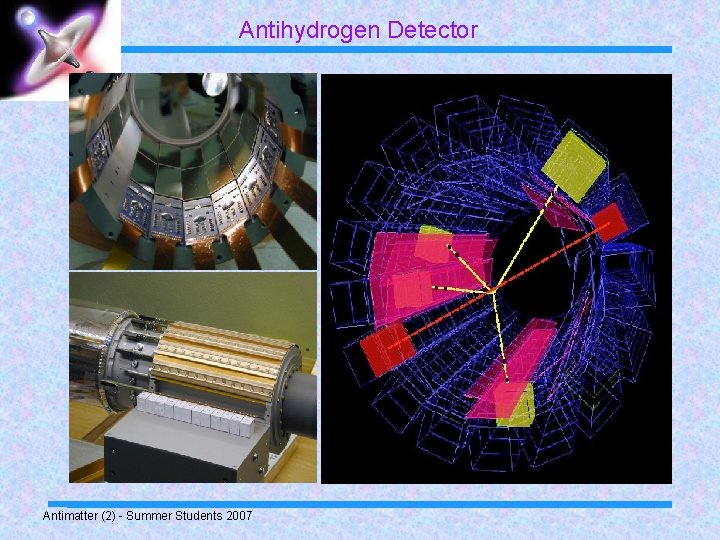 Antihydrogen Detector

Antimatter (2) - Summer Students 2007